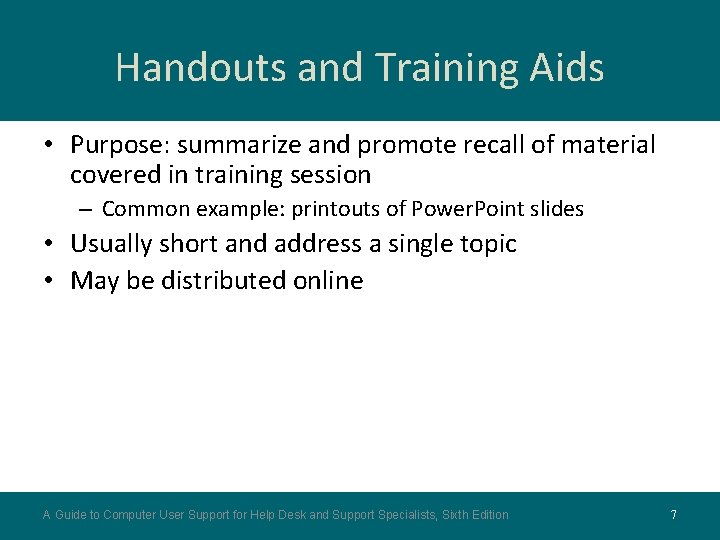 Handouts and Training Aids

• Purpose: summarize and promote recall of material covered in training session
– Common example: printouts of PowerPoint slides
• Usually short and address a single topic
• May be distributed online

A Guide to Computer User Support for Help Desk and Support Specialists, Sixth Edition

7